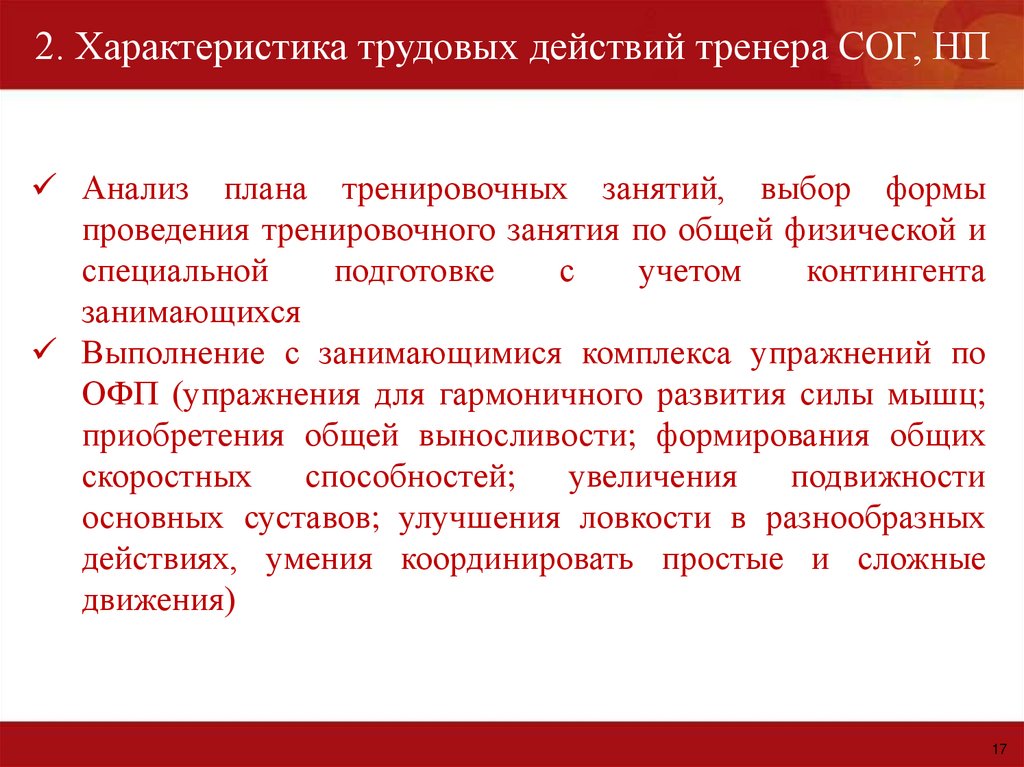 2. Характеристика трудовых действий тренера СОГ, НП

✓ Анализ плана тренировочных занятий, выбор формы проведения тренировочного занятия по общей физической и специальной подготовке с учетом контингента занимающихся

✓ Выполнение с занимающимися комплекса упражнений по ОФП (упражнения для гармоничного развития силы мышц; приобретения общей выносливости; формирования общих скоростных способностей; увеличения подвижности основных суставов; улучшения ловкости в разнообразных действиях, умения координировать простые и сложные движения)

17